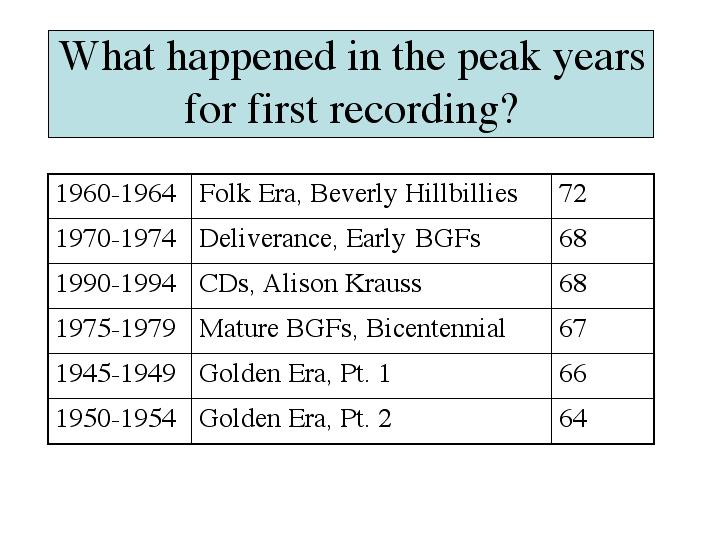 What happened in the peak years for first recording?

| | | |
|---|---|---|
| 1960-1964 | Folk Era, Beverly Hillbillies | 72 |
| 1970-1974 | Deliverance, Early BGFs | 68 |
| 1990-1994 | CDs, Alison Krauss | 68 |
| 1975-1979 | Mature BGFs, Bicentennial | 67 |
| 1945-1949 | Golden Era, Pt. 1 | 66 |
| 1950-1954 | Golden Era, Pt. 2 | 64 |